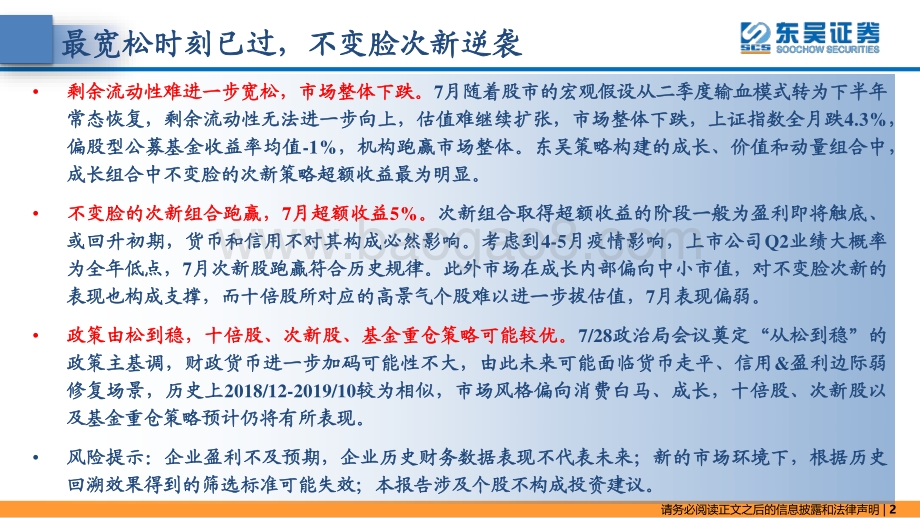 最宽松时刻已过，不变脸次新逆袭

SCS 东吴证券 SOOCHOW SECURITIES

• 剩余流动性难进一步宽松，市场整体下跌。7月随着股市的宏观假设从二季度输血模式转为下半年常态恢复，剩余流动性无法进一步向上，估值难继续扩张，市场整体下跌，上证指数全月跌4.3%，偏股型公募基金收益率均值-1%，机构跑赢市场整体。东吴策略构建的成长、价值和动量组合中，成长组合中不变脸的次新策略超额收益最为明显。

• 不变脸的次新组合跑赢，7月超额收益5%。次新组合取得超额收益的阶段一般为盈利即将触底、或回升初期，货币和信用不对其构成必然影响。考虑到4-5月疫情影响，上市公司Q2业绩大概率为全年低点，7月次新股跑赢符合历史规律。此外市场在成长内部偏向中小市值，对不变脸次新的表现也构成支撑，而十倍股所对应的高景气个股难以进一步拔估值，7月表现偏弱。

• 政策由松到稳，十倍股、次新股、基金重仓策略可能较优。7/28政治局会议奠定“从松到稳”的政策主基调，财政货币进一步加码可能性不大，由此未来可能面临货币走平、信用&盈利边际弱修复场景，历史上2018/12-2019/10较为相似，市场风格偏向消费白马、成长，十倍股、次新股以及基金重仓策略预计仍将有所表现。

• 风险提示：企业盈利不及预期，企业历史财务数据表现不代表未来；新的市场环境下，根据历史回溯效果得到的筛选标准可能失效；本报告涉及个股不构成投资建议。

请务必阅读正文之后的信息披露和法律声明 | 2